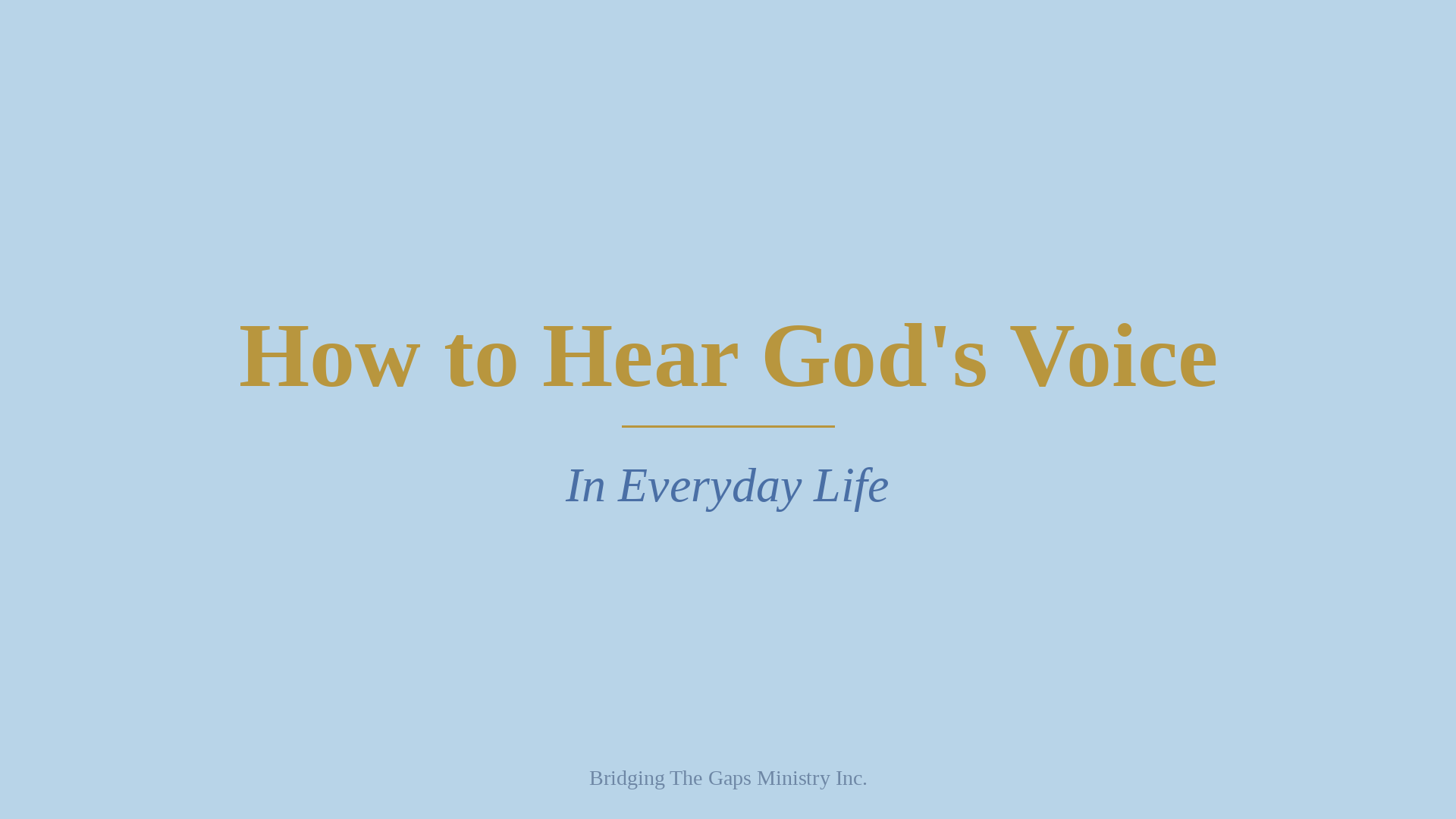 How to Hear God's Voice

In Everyday Life

Bridging The Gaps Ministry Inc.